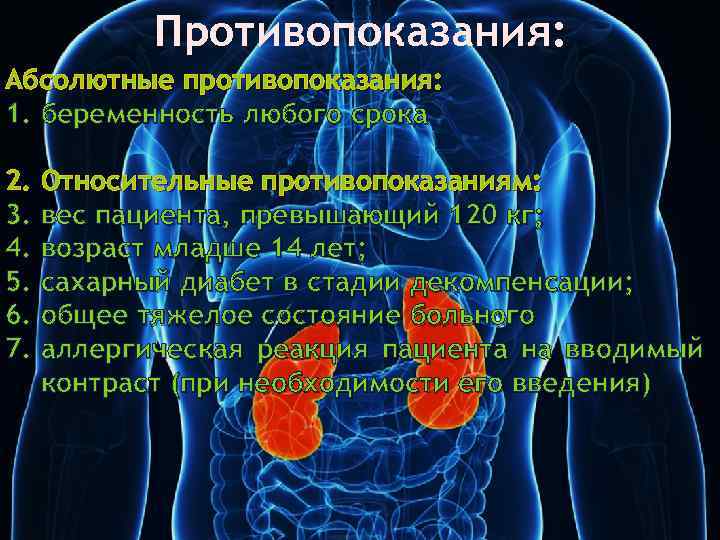 Противопоказания:

Абсолютные противопоказания:
1. беременность любого срока

2. Относительные противопоказаниям:
3. вес пациента, превышающий 120 кг;
4. возраст младше 14 лет;
5. сахарный диабет в стадии декомпенсации;
6. общее тяжелое состояние больного
7. аллергическая реакция пациента на вводимый контраст (при необходимости его введения)